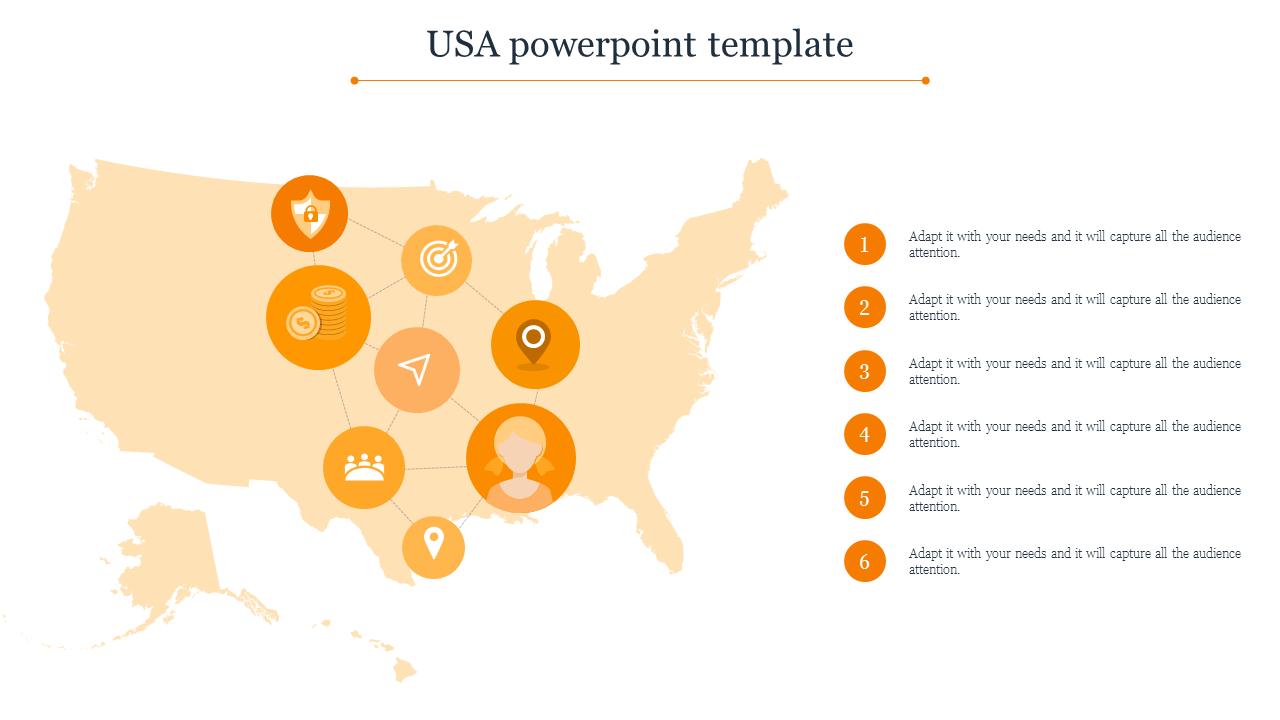 USA powerpoint template

1 Adapt it with your needs and it will capture all the audience attention.

2 Adapt it with your needs and it will capture all the audience attention.

3 Adapt it with your needs and it will capture all the audience attention.

4 Adapt it with your needs and it will capture all the audience attention.

5 Adapt it with your needs and it will capture all the audience attention.

6 Adapt it with your needs and it will capture all the audience attention.